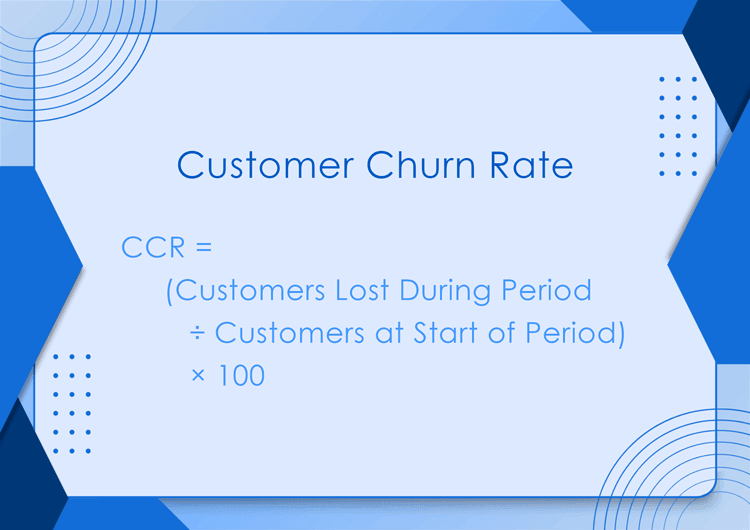 Customer Churn Rate

CCR =
(Customers Lost During Period
÷ Customers at Start of Period)
× 100